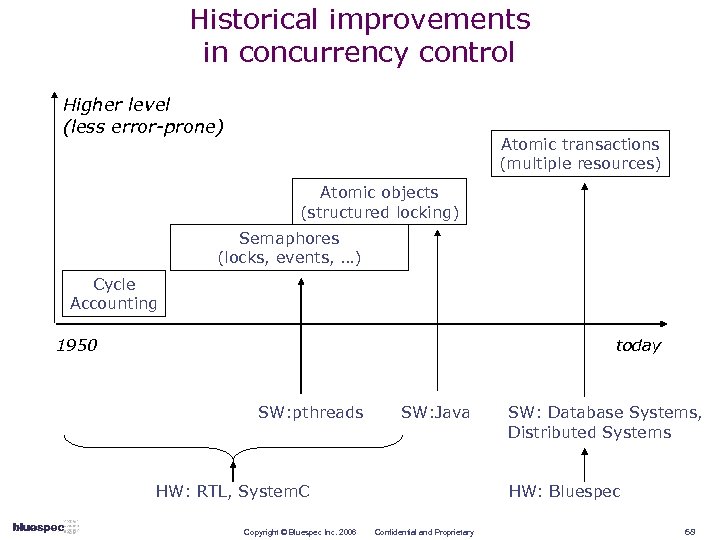 Historical improvements in concurrency control

Higher level
(less error-prone)

Atomic transactions
(multiple resources)

Atomic objects
(structured locking)

Semaphores
(locks, events, ...)

Cycle
Accounting

1950

today

SW:pthreads

SW:Java

SW: Database Systems,
Distributed Systems

HW: RTL, SystemC

HW: Bluespec

bluespec

Copyright © Bluespec Inc. 2006 Confidential and Proprietary

68